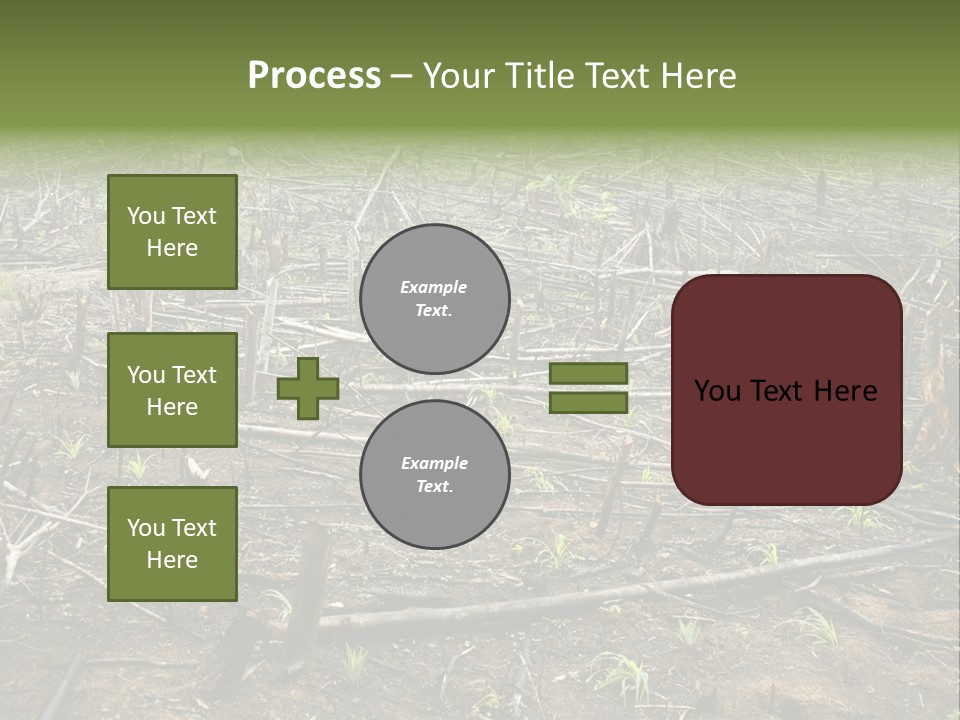 Process – Your Title Text Here

You Text Here

You Text Here

You Text Here

Example Text.

Example Text.

You Text Here